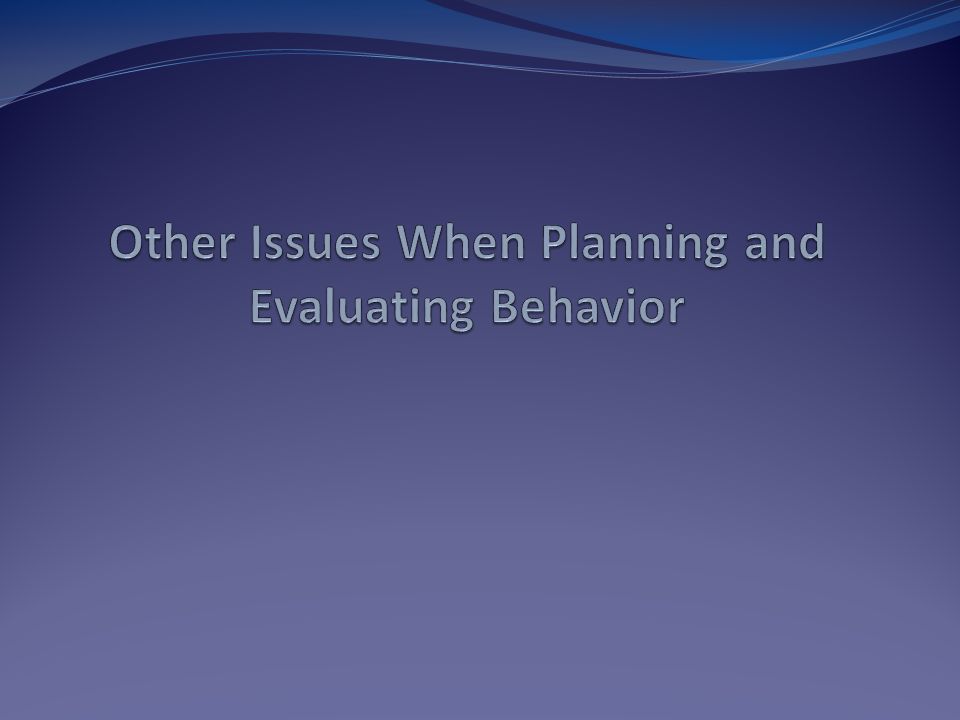 Other Issues When Planning and Evaluating Behavior